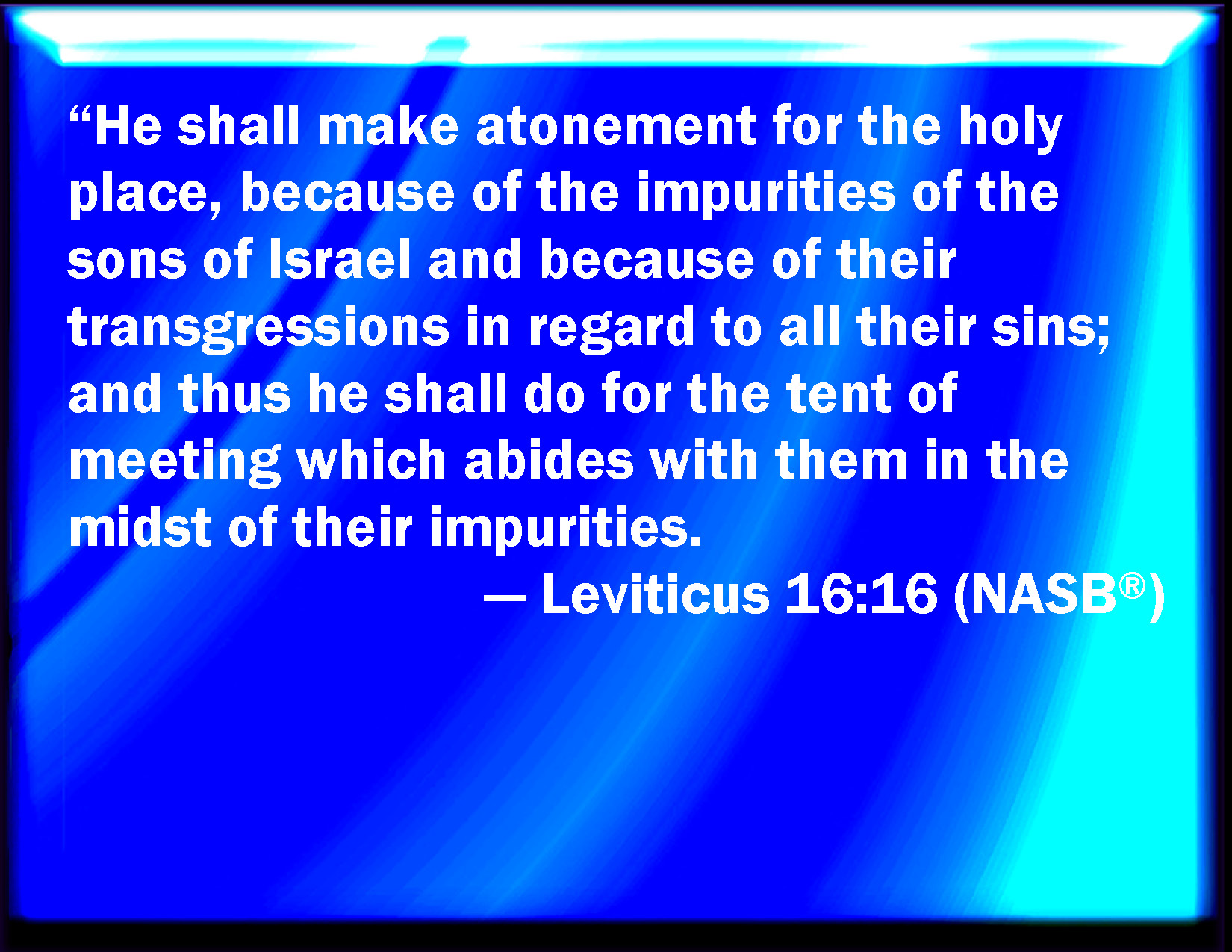 “He shall make atonement for the holy place, because of the impurities of the sons of Israel and because of their transgressions in regard to all their sins; and thus he shall do for the tent of meeting which abides with them in the midst of their impurities.

— Leviticus 16:16 (NASB®)